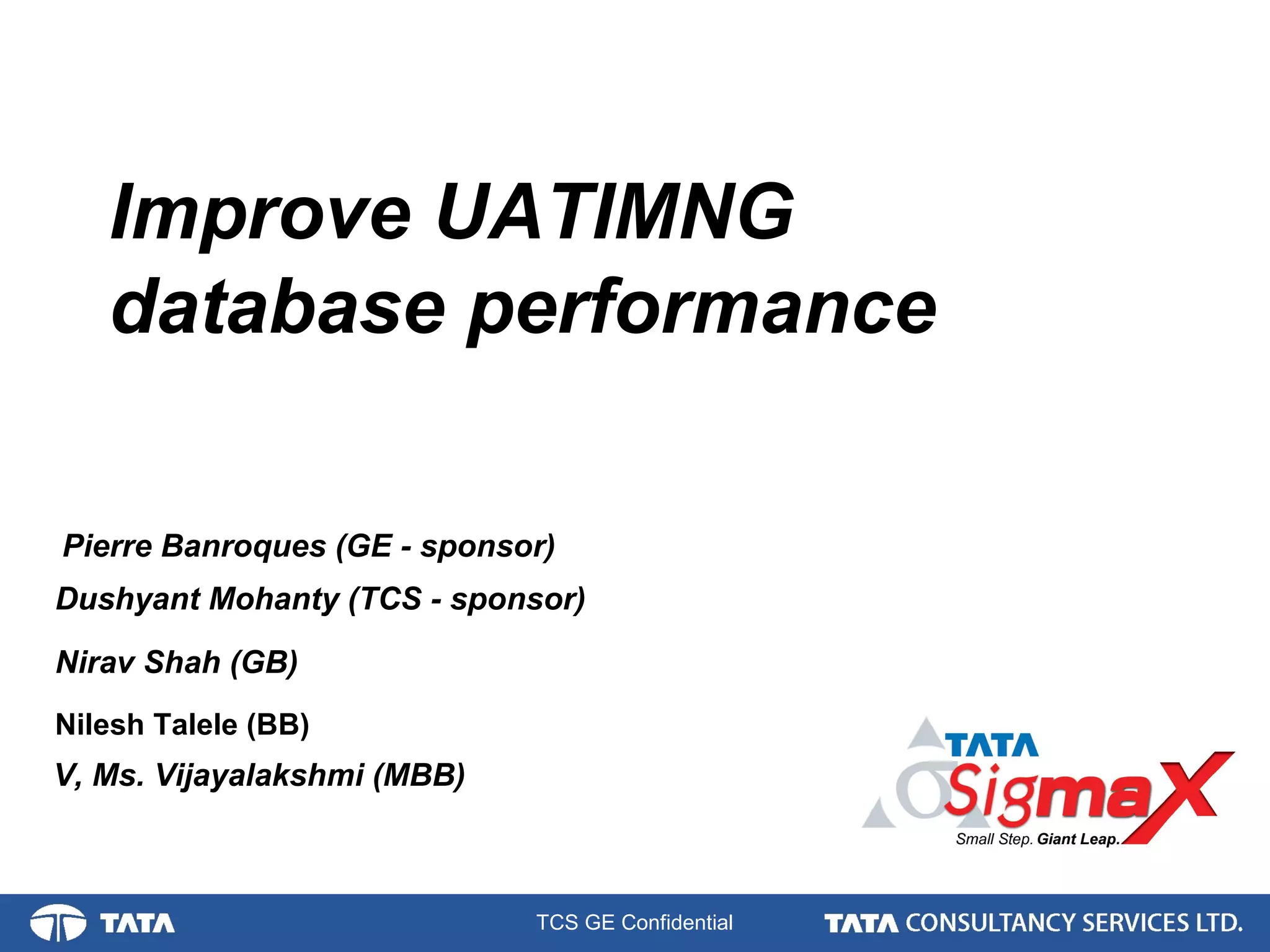 Improve UATIMNG database performance

Pierre Banroques (GE - sponsor)

Dushyant Mohanty (TCS - sponsor)

Nirav Shah (GB)

Nilesh Talele (BB)

V, Ms. Vijayalakshmi (MBB)

TATA SigmaX
Small Step. Giant Leap.

TATA

TCS GE Confidential

TATA CONSULTANCY SERVICES LTD.